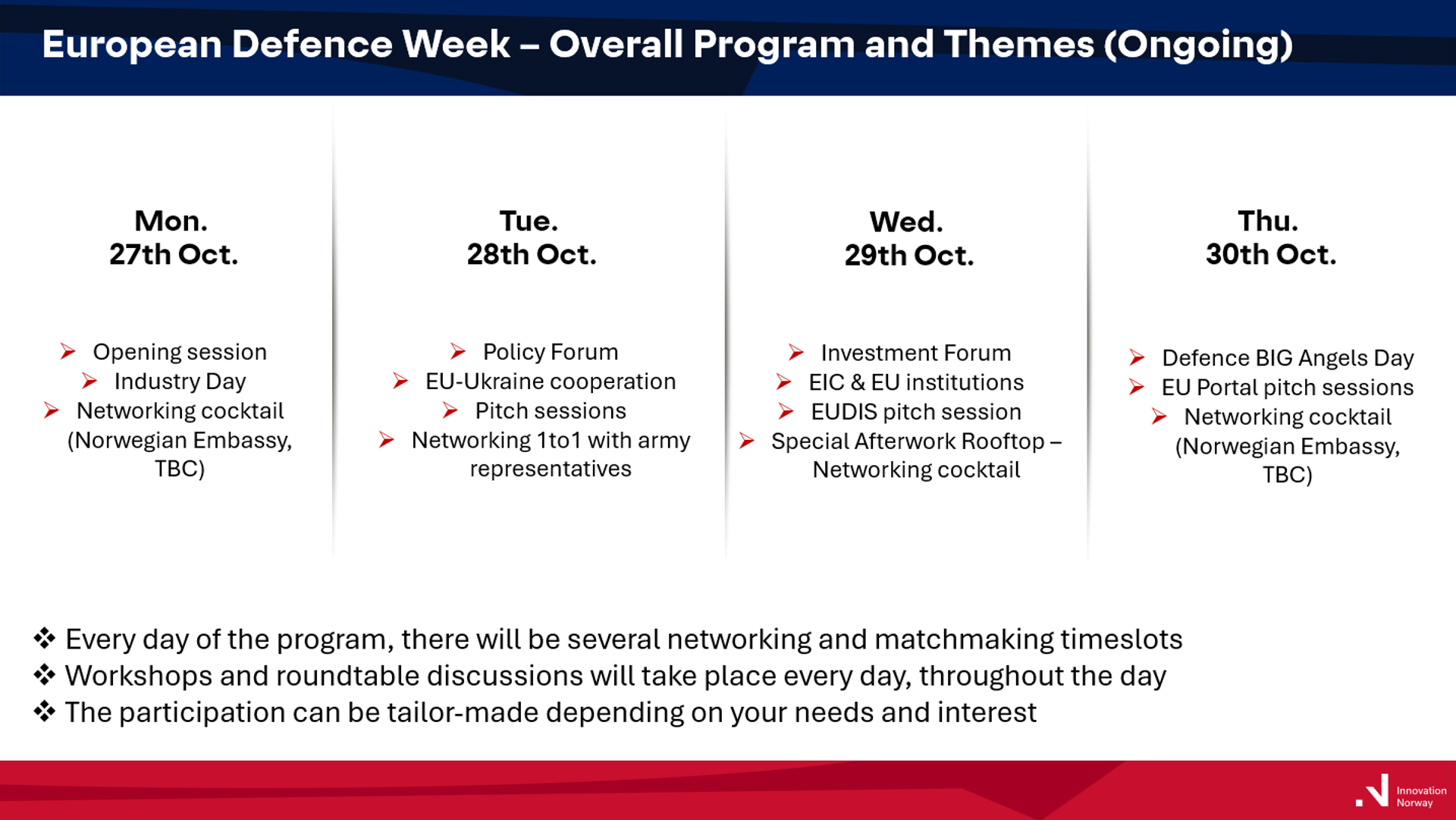 European Defence Week – Overall Program and Themes (Ongoing)

Mon.
27th Oct.

➢ Opening session
➢ Industry Day
➢ Networking cocktail (Norwegian Embassy, TBC)

Tue.
28th Oct.

➢ Policy Forum
➢ EU-Ukraine cooperation
➢ Pitch sessions
➢ Networking 1to1 with army representatives

Wed.
29th Oct.

➢ Investment Forum
➢ EIC & EU institutions
➢ EUDIS pitch session
➢ Special Afterwork Rooftop – Networking cocktail

Thu.
30th Oct.

➢ Defence BIG Angels Day
➢ EU Portal pitch sessions
➢ Networking cocktail (Norwegian Embassy, TBC)

❖ Every day of the program, there will be several networking and matchmaking timeslots
❖ Workshops and roundtable discussions will take place every day, throughout the day
❖ The participation can be tailor-made depending on your needs and interest

Innovation Norway